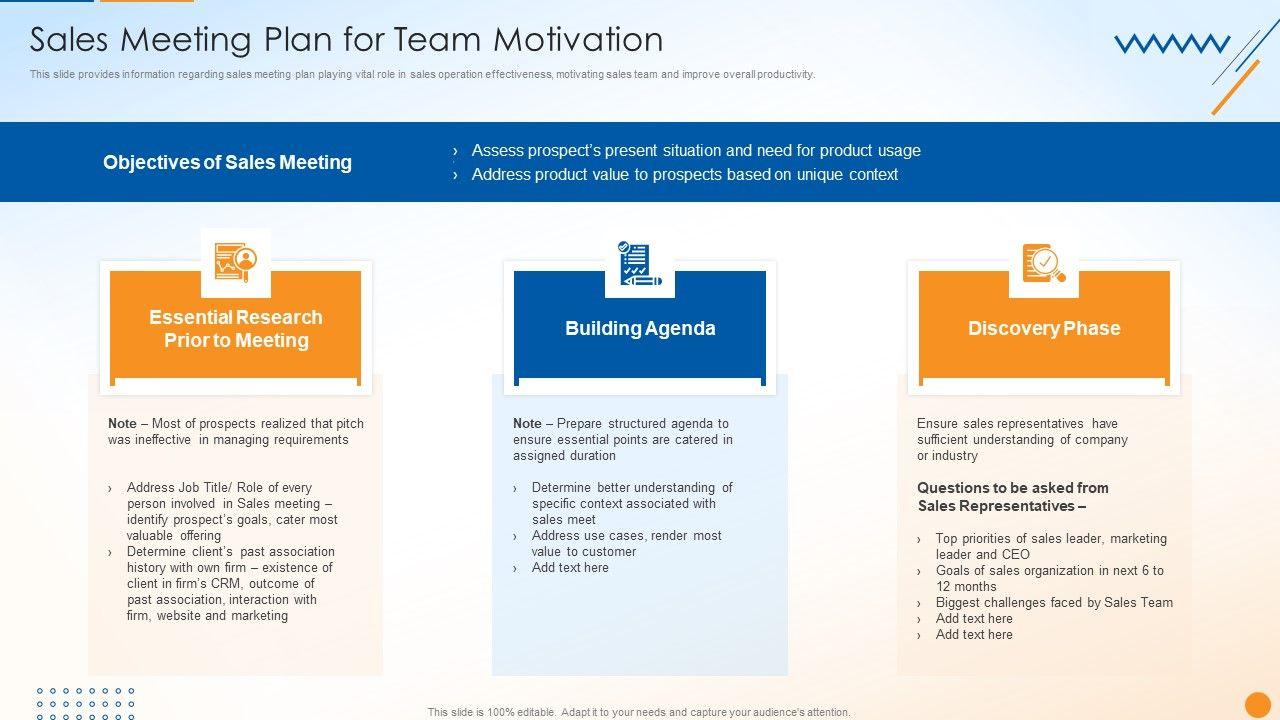 Sales Meeting Plan for Team Motivation

This slide provides information regarding sales meeting plan playing vital role in sales operation effectiveness, motivating sales team and improve overall productivity.

Objectives of Sales Meeting

› Assess prospect's present situation and need for product usage
› Address product value to prospects based on unique context

Essential Research Prior to Meeting

Note – Most of prospects realized that pitch was ineffective in managing requirements

› Address Job Title/ Role of every person involved in Sales meeting – identify prospect's goals, cater most valuable offering
› Determine client's past association history with own firm – existence of client in firm's CRM, outcome of past association, interaction with firm, website and marketing

Building Agenda

Note – Prepare structured agenda to ensure essential points are catered in assigned duration

› Determine better understanding of specific context associated with sales meet
› Address use cases, render most value to customer
› Add text here

Discovery Phase

Ensure sales representatives have sufficient understanding of company or industry

Questions to be asked from Sales Representatives –

› Top priorities of sales leader, marketing leader and CEO
› Goals of sales organization in next 6 to 12 months
› Biggest challenges faced by Sales Team
› Add text here
› Add text here

This slide is 100% editable. Adapt it to your needs and capture your audience's attention.